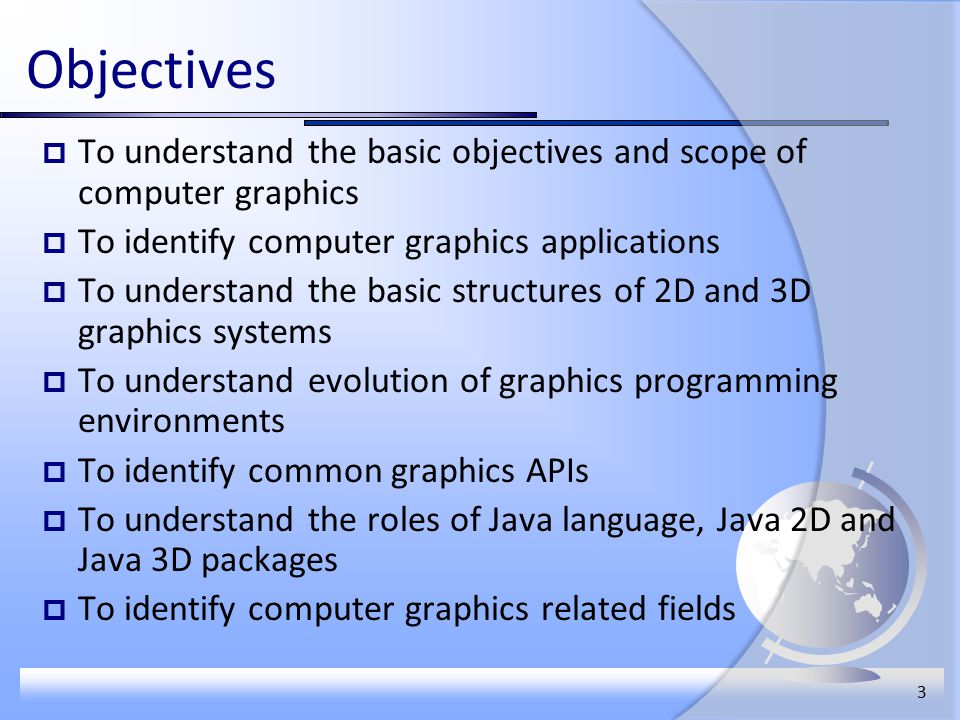 Objectives

- To understand the basic objectives and scope of computer graphics
- To identify computer graphics applications
- To understand the basic structures of 2D and 3D graphics systems
- To understand evolution of graphics programming environments
- To identify common graphics APIs
- To understand the roles of Java language, Java 2D and Java 3D packages
- To identify computer graphics related fields

3